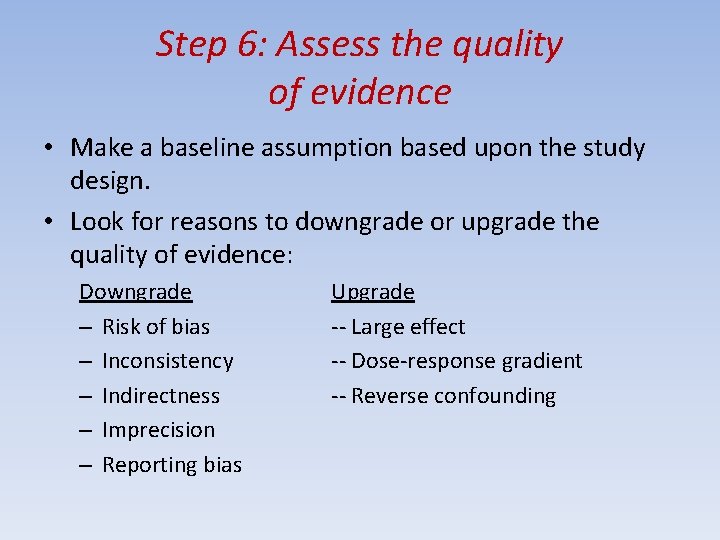 Step 6: Assess the quality of evidence

• Make a baseline assumption based upon the study design.

• Look for reasons to downgrade or upgrade the quality of evidence:

Downgrade
– Risk of bias
– Inconsistency
– Indirectness
– Imprecision
– Reporting bias

Upgrade
-- Large effect
-- Dose-response gradient
-- Reverse confounding